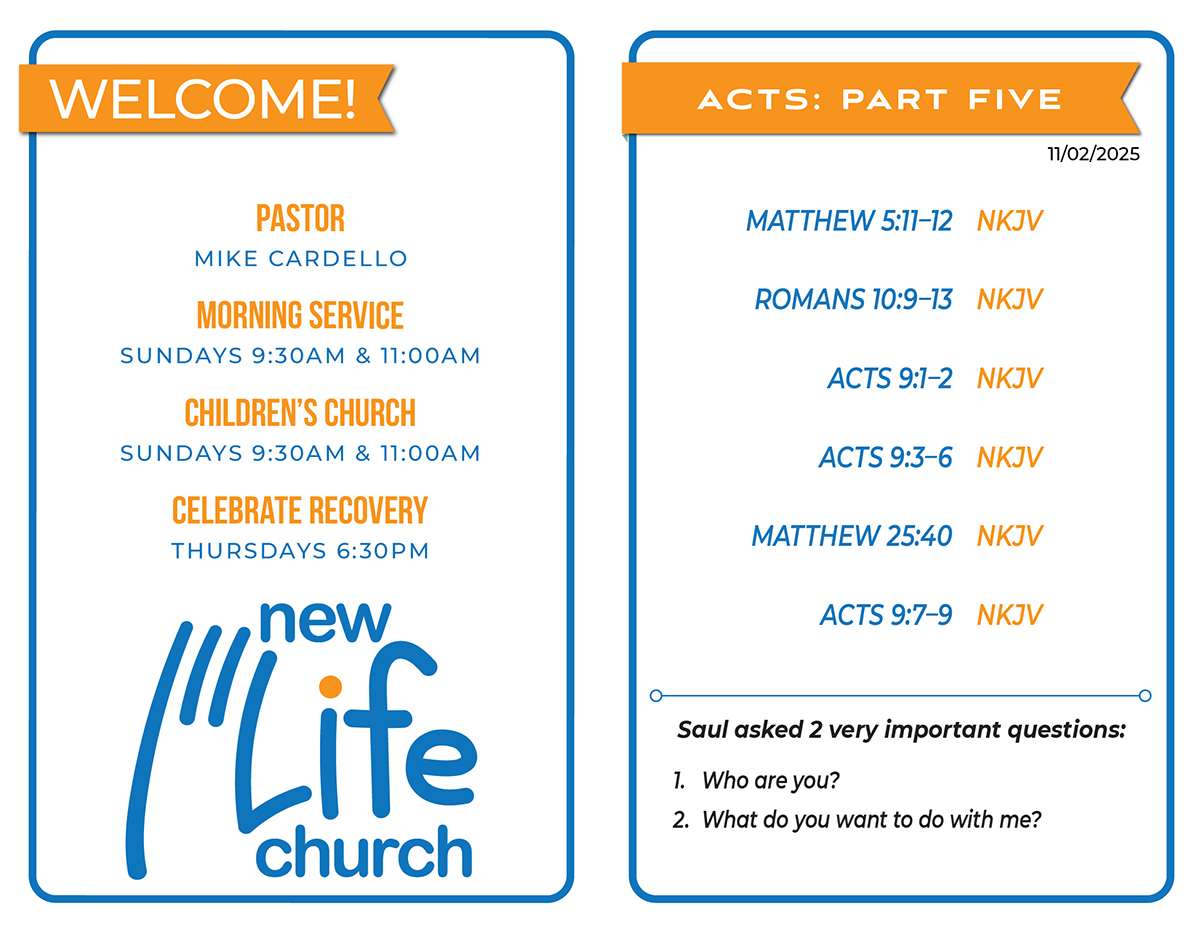 WELCOME!

PASTOR
MIKE CARDELLO

MORNING SERVICE
SUNDAYS 9:30AM & 11:00AM

CHILDREN'S CHURCH
SUNDAYS 9:30AM & 11:00AM

CELEBRATE RECOVERY
THURSDAYS 6:30PM

new Life church

ACTS: PART FIVE

11/02/2025

MATTHEW 5:11–12 NKJV

ROMANS 10:9–13 NKJV

ACTS 9:1–2 NKJV

ACTS 9:3–6 NKJV

MATTHEW 25:40 NKJV

ACTS 9:7–9 NKJV

Saul asked 2 very important questions:

1. Who are you?
2. What do you want to do with me?